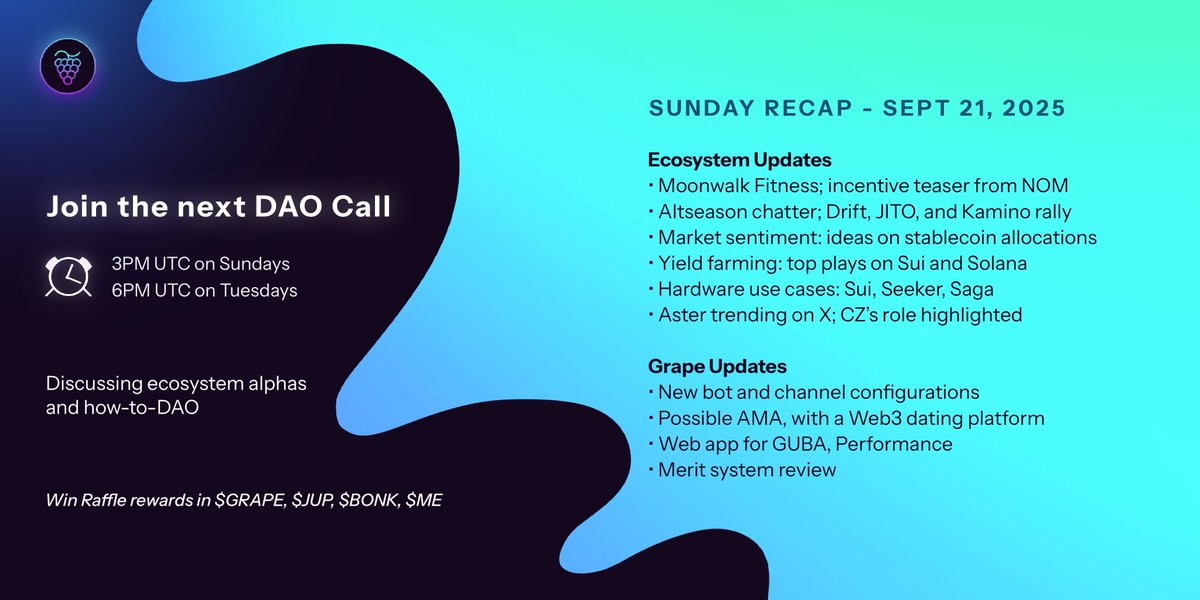 Join the next DAO Call

3PM UTC on Sundays
6PM UTC on Tuesdays

Discussing ecosystem alphas and how-to-DAO

Win Raffle rewards in \$GRAPE, \$JUP, \$BONK, \$ME

SUNDAY RECAP - SEPT 21, 2025

Ecosystem Updates
• Moonwalk Fitness; incentive teaser from NOM
• Altseason chatter; Drift, JITO, and Kamino rally
• Market sentiment: ideas on stablecoin allocations
• Yield farming: top plays on Sui and Solana
• Hardware use cases: Sui, Seeker, Saga
• Aster trending on X; CZ's role highlighted

Grape Updates
• New bot and channel configurations
• Possible AMA, with a Web3 dating platform
• Web app for GUBA, Performance
• Merit system review